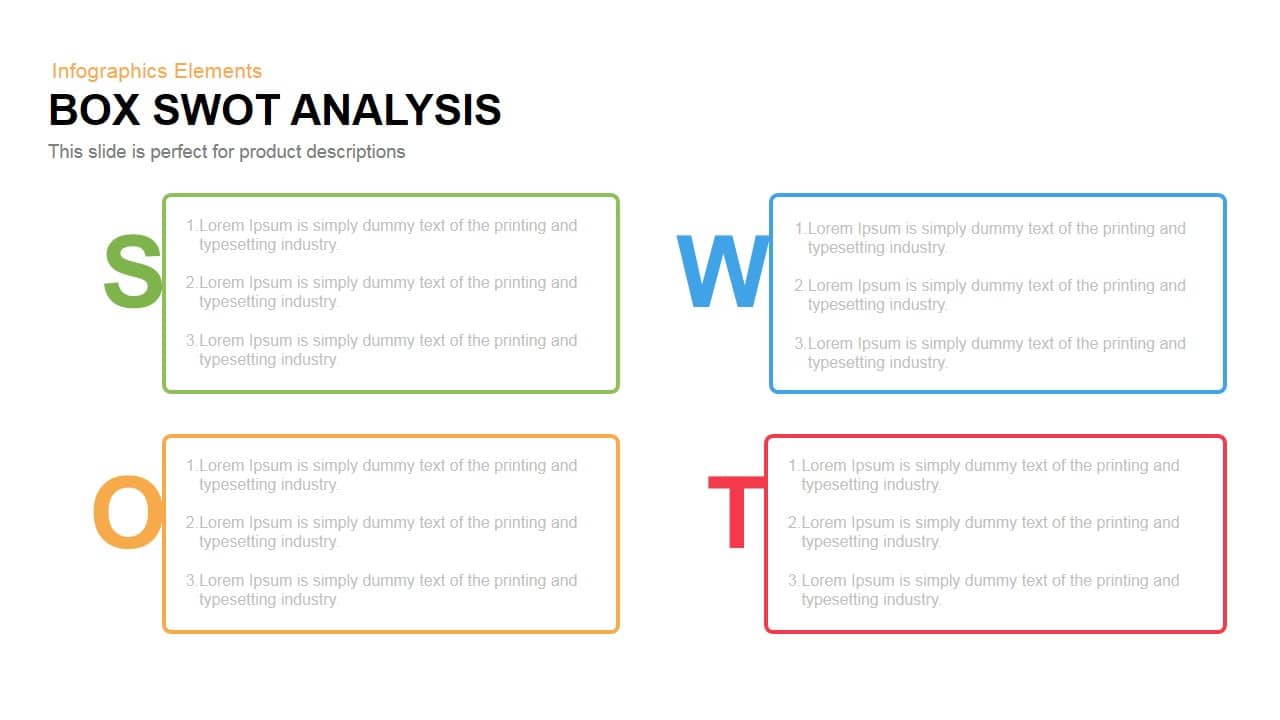 Infographics Elements

BOX SWOT ANALYSIS

This slide is perfect for product descriptions

S

1. Lorem Ipsum is simply dummy text of the printing and typesetting industry.

2. Lorem Ipsum is simply dummy text of the printing and typesetting industry.

3. Lorem Ipsum is simply dummy text of the printing and typesetting industry.

W

1. Lorem Ipsum is simply dummy text of the printing and typesetting industry.

2. Lorem Ipsum is simply dummy text of the printing and typesetting industry.

3. Lorem Ipsum is simply dummy text of the printing and typesetting industry.

O

1. Lorem Ipsum is simply dummy text of the printing and typesetting industry.

2. Lorem Ipsum is simply dummy text of the printing and typesetting industry.

3. Lorem Ipsum is simply dummy text of the printing and typesetting industry.

T

1. Lorem Ipsum is simply dummy text of the printing and typesetting industry.

2. Lorem Ipsum is simply dummy text of the printing and typesetting industry.

3. Lorem Ipsum is simply dummy text of the printing and typesetting industry.